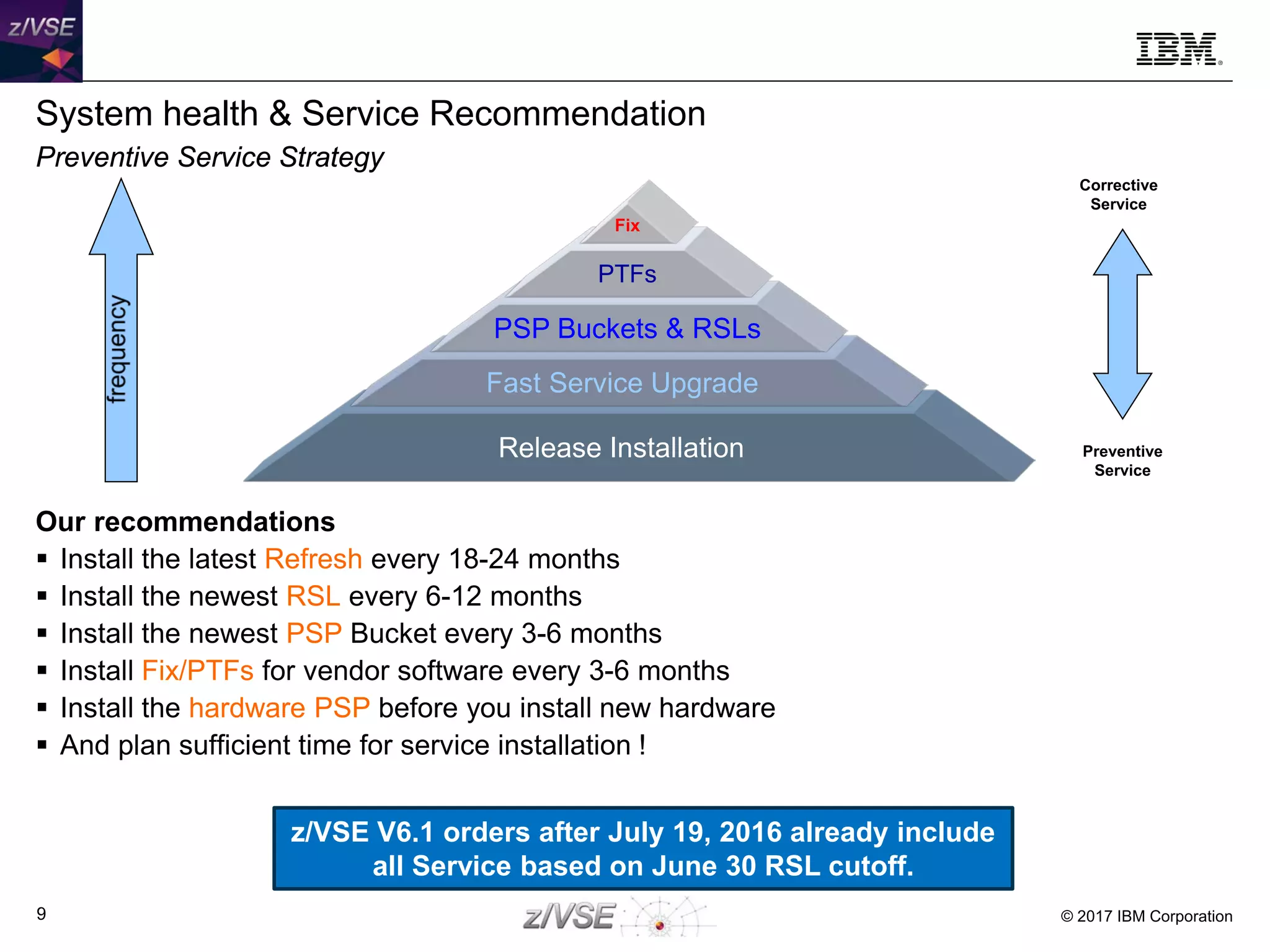 z/VSE

IBM

System health & Service Recommendation

Preventive Service Strategy

frequency

Fix

PTFs

PSP Buckets & RSLs

Fast Service Upgrade

Release Installation

Corrective Service

Preventive Service

Our recommendations

▪ Install the latest Refresh every 18-24 months
▪ Install the newest RSL every 6-12 months
▪ Install the newest PSP Bucket every 3-6 months
▪ Install Fix/PTFs for vendor software every 3-6 months
▪ Install the hardware PSP before you install new hardware
▪ And plan sufficient time for service installation !

z/VSE V6.1 orders after July 19, 2016 already include all Service based on June 30 RSL cutoff.

9

z/VSE

© 2017 IBM Corporation